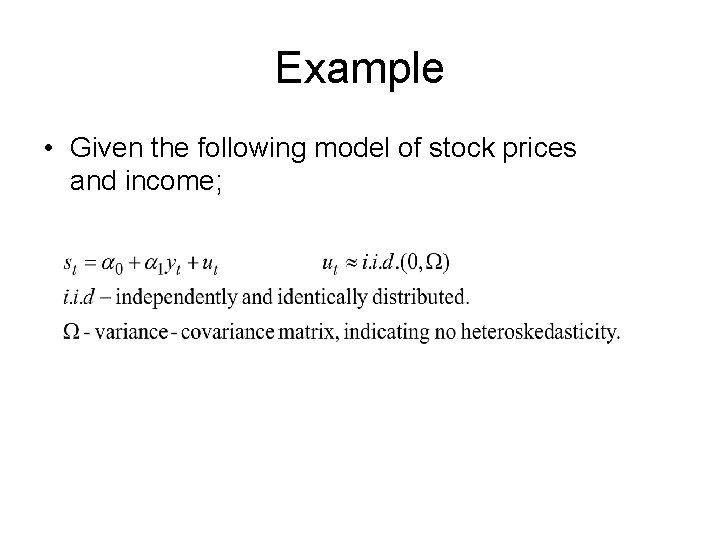 Example

• Given the following model of stock prices and income;

$s_t = \alpha_0 + \alpha_1 y_t + u_t$ $u_t \approx i.i.d.(0, \Omega)$

$i.i.d$ – independently and identically distributed.

$\Omega$ - variance - covariance matrix, indicating no heteroskedasticity.